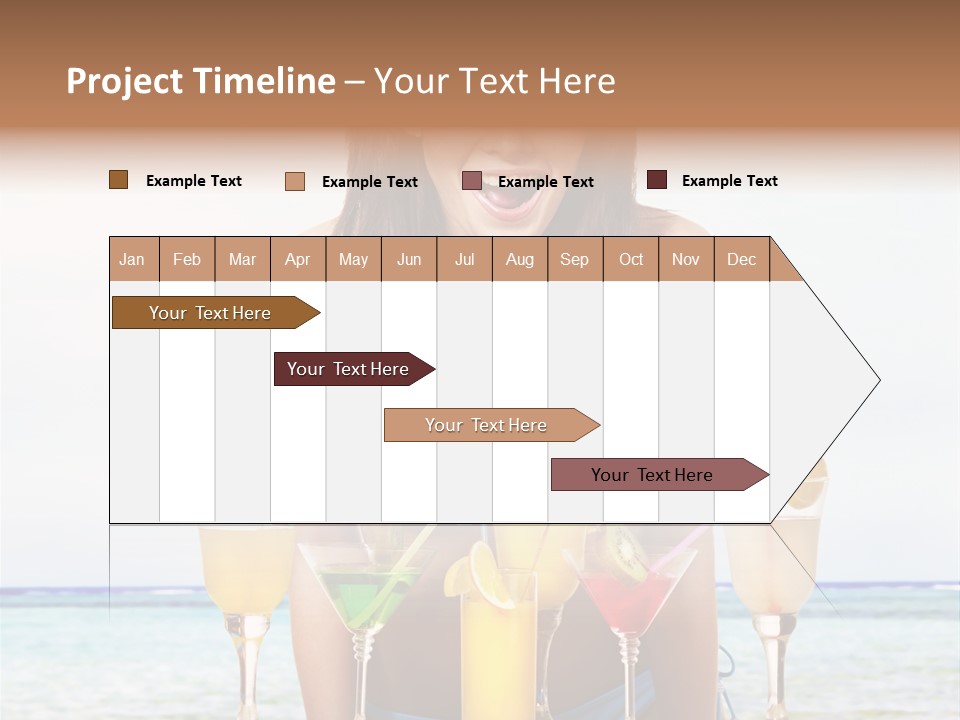 Project Timeline – Your Text Here

Example Text
Example Text
Example Text
Example Text

| Jan | Feb | Mar | Apr | May | Jun | Jul | Aug | Sep | Oct | Nov | Dec |
|---|---|---|---|---|---|---|---|---|---|---|---|

Your Text Here
Your Text Here
Your Text Here
Your Text Here